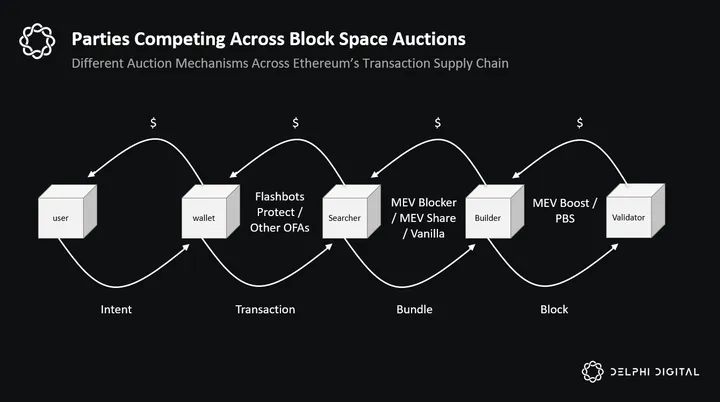 Parties Competing Across Block Space Auctions

Different Auction Mechanisms Across Ethereum's Transaction Supply Chain

$

$

$

$

user

wallet

Flashbots Protect / Other OFAs

Searcher

MEV Blocker / MEV Share / Vanilla

Builder

MEV Boost / PBS

Validator

Intent

Transaction

Bundle

Block

DELPHI DIGITAL